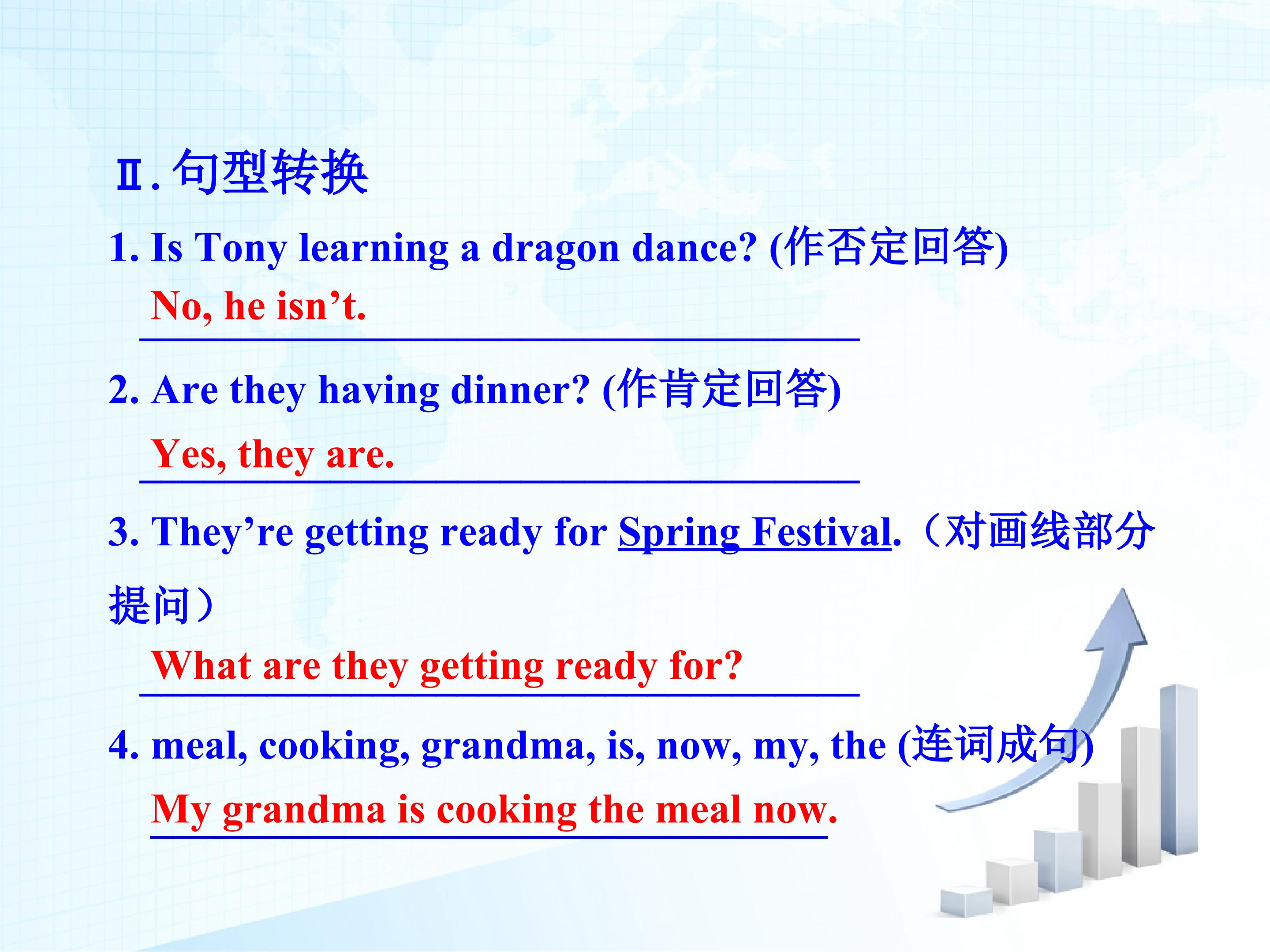 Ⅱ. 句型转换

1. Is Tony learning a dragon dance? (作否定回答)

No, he isn’t.

2. Are they having dinner? (作肯定回答)

Yes, they are.

3. They’re getting ready for Spring Festival.（对画线部分提问）

What are they getting ready for?

4. meal, cooking, grandma, is, now, my, the (连词成句)

My grandma is cooking the meal now.